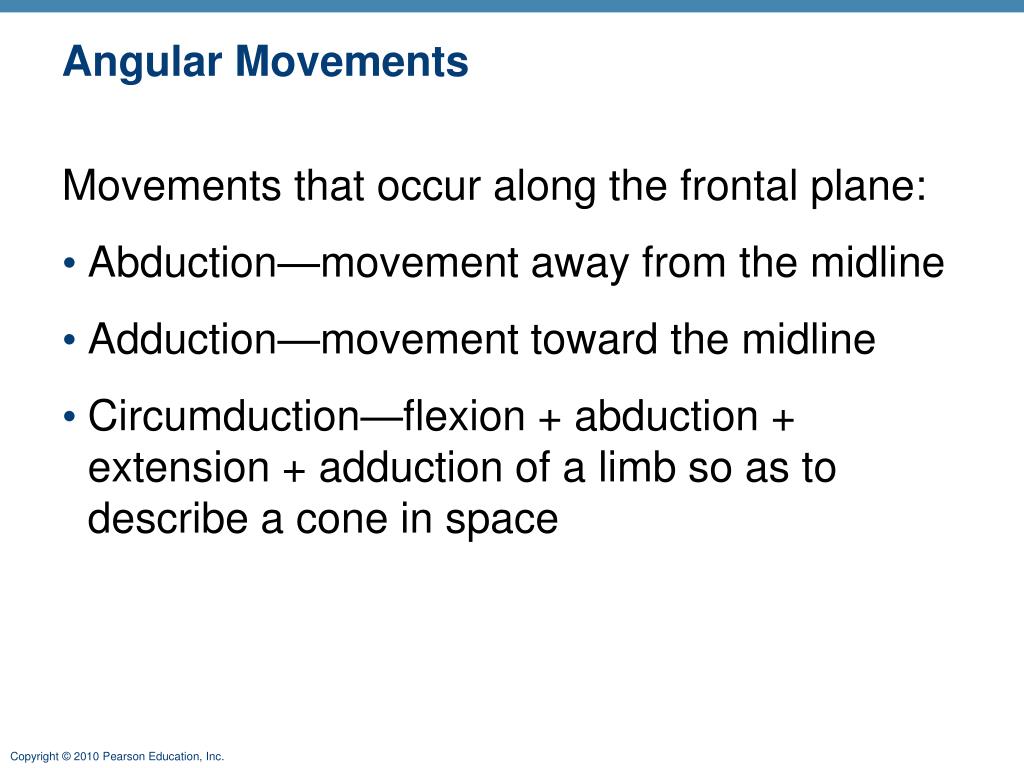 Angular Movements

Movements that occur along the frontal plane:

• Abduction—movement away from the midline

• Adduction—movement toward the midline

• Circumduction—flexion + abduction + extension + adduction of a limb so as to describe a cone in space

Copyright © 2010 Pearson Education, Inc.